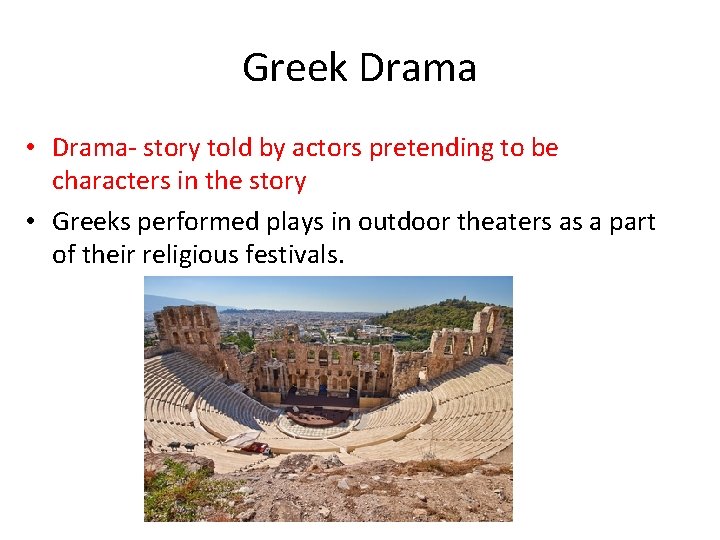 Greek Drama

• Drama- story told by actors pretending to be characters in the story

• Greeks performed plays in outdoor theaters as a part of their religious festivals.